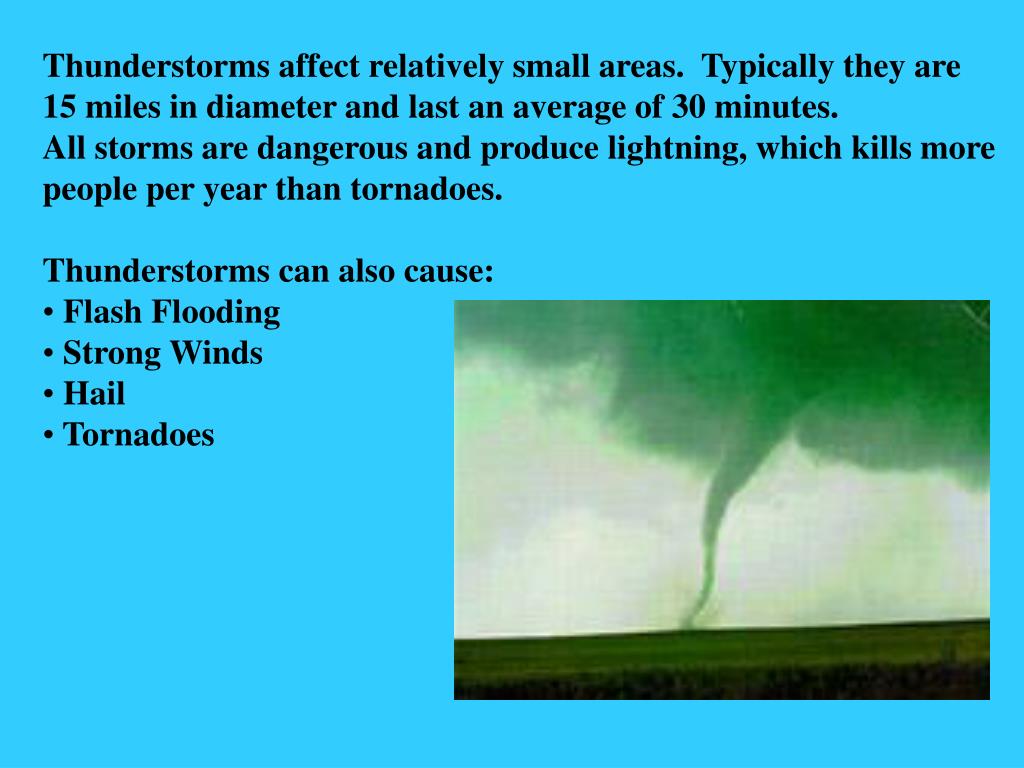 Thunderstorms affect relatively small areas. Typically they are 15 miles in diameter and last an average of 30 minutes.
All storms are dangerous and produce lightning, which kills more people per year than tornadoes.

Thunderstorms can also cause:
• Flash Flooding
• Strong Winds
• Hail
• Tornadoes